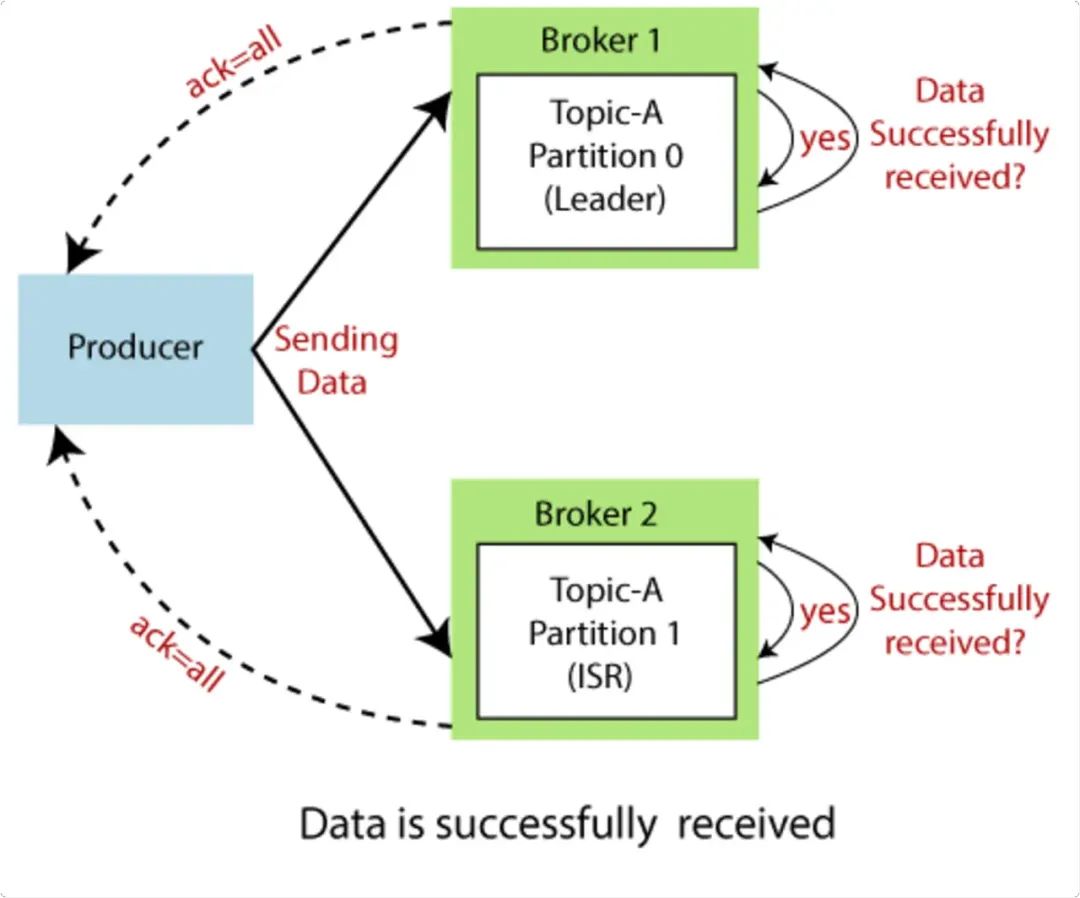 ack=all

Broker 1

Topic-A
Partition 0
(Leader)

yes

Data
Successfully
received?

Producer

Sending
Data

Broker 2

Topic-A
Partition 1
(ISR)

yes

Data
Successfully
received?

ack=all

Data is successfully received